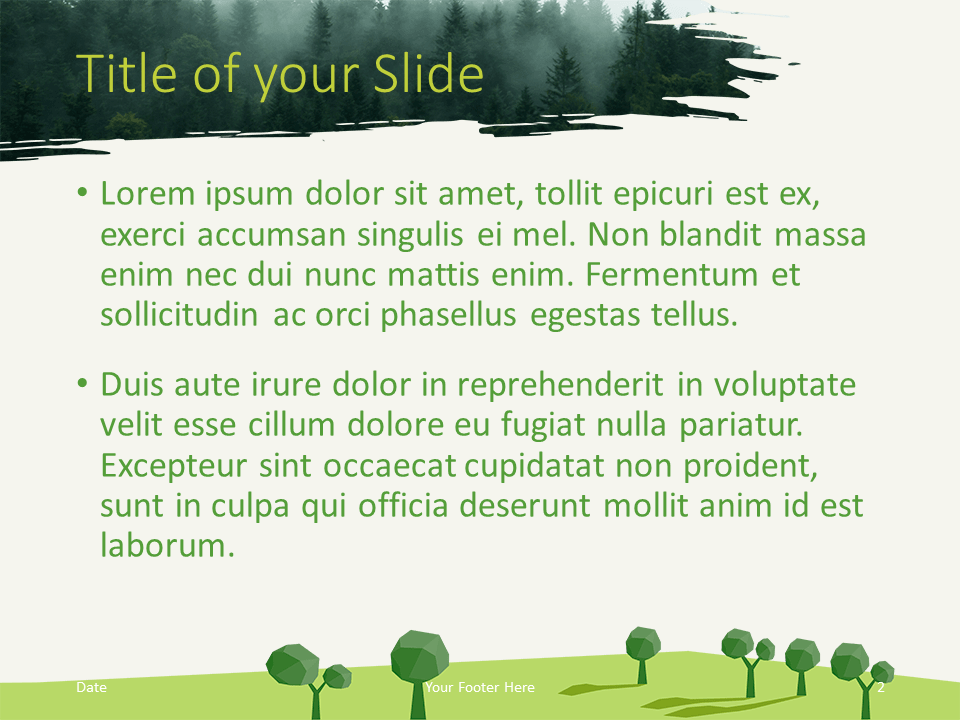 Title of your Slide

• Lorem ipsum dolor sit amet, tollit epicuri est ex, exerci accumsan singulis ei mel. Non blandit massa enim nec dui nunc mattis enim. Fermentum et sollicitudin ac orci phasellus egestas tellus.

• Duis aute irure dolor in reprehenderit in voluptate velit esse cillum dolore eu fugiat nulla pariatur. Excepteur sint occaecat cupidatat non proident, sunt in culpa qui officia deserunt mollit anim id est laborum.

Date

Your Footer Here

2